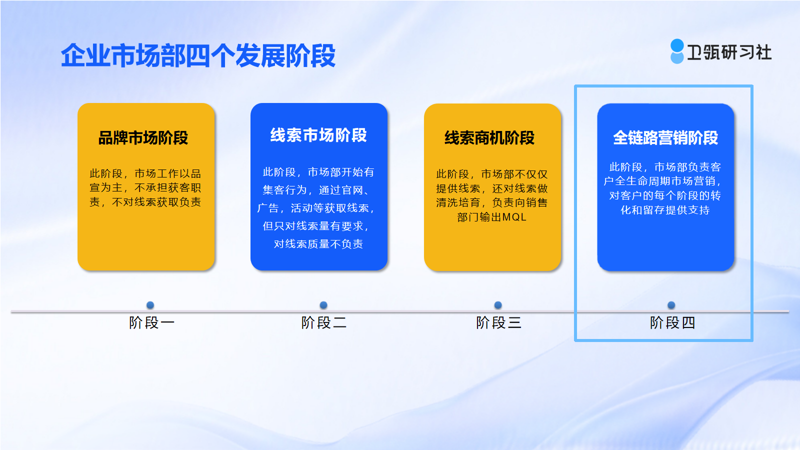 企业市场部四个发展阶段

卫瓴研习社

品牌市场阶段

此阶段，市场工作以品宣为主，不承担获客职责，不对线索获取负责

线索市场阶段

此阶段，市场部开始有集客行为，通过官网、广告，活动等获取线索，但只对线索量有要求，对线索质量不负责

线索商机阶段

此阶段，市场部不仅仅提供线索，还对线索做清洗培育，负责向销售部门输出MQL

全链路营销阶段

此阶段，市场部负责客户全生命周期市场营销，对客户的每个阶段的转化和留存提供支持

阶段一

阶段二

阶段三

阶段四